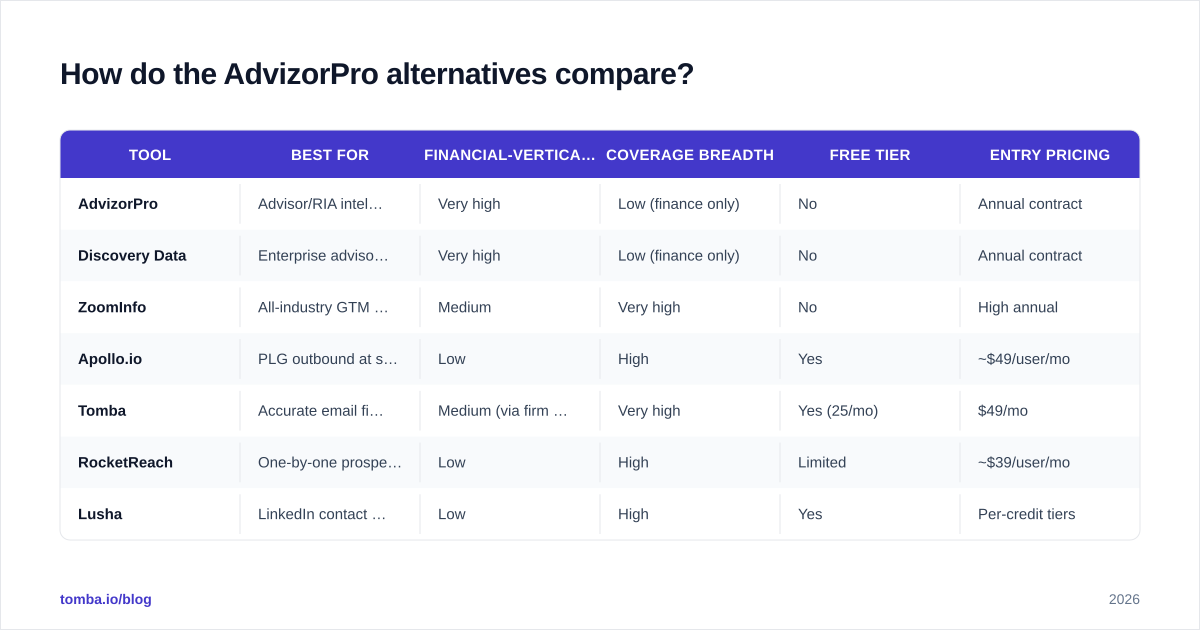 How do the AdvizorPro alternatives compare?

| TOOL | BEST FOR | FINANCIAL-VERTICA… | COVERAGE BREADTH | FREE TIER | ENTRY PRICING |
|---|---|---|---|---|---|
| AdvizorPro | Advisor/RIA intel… | Very high | Low (finance only) | No | Annual contract |
| Discovery Data | Enterprise adviso… | Very high | Low (finance only) | No | Annual contract |
| ZoomInfo | All-industry GTM … | Medium | Very high | No | High annual |
| Apollo.io | PLG outbound at s… | Low | High | Yes | ~$49/user/mo |
| Tomba | Accurate email fi… | Medium (via firm … | Very high | Yes (25/mo) | $49/mo |
| RocketReach | One-by-one prospe… | Low | High | Limited | ~$39/user/mo |
| Lusha | LinkedIn contact … | Low | High | Yes | Per-credit tiers |

tomba.io/blog

2026